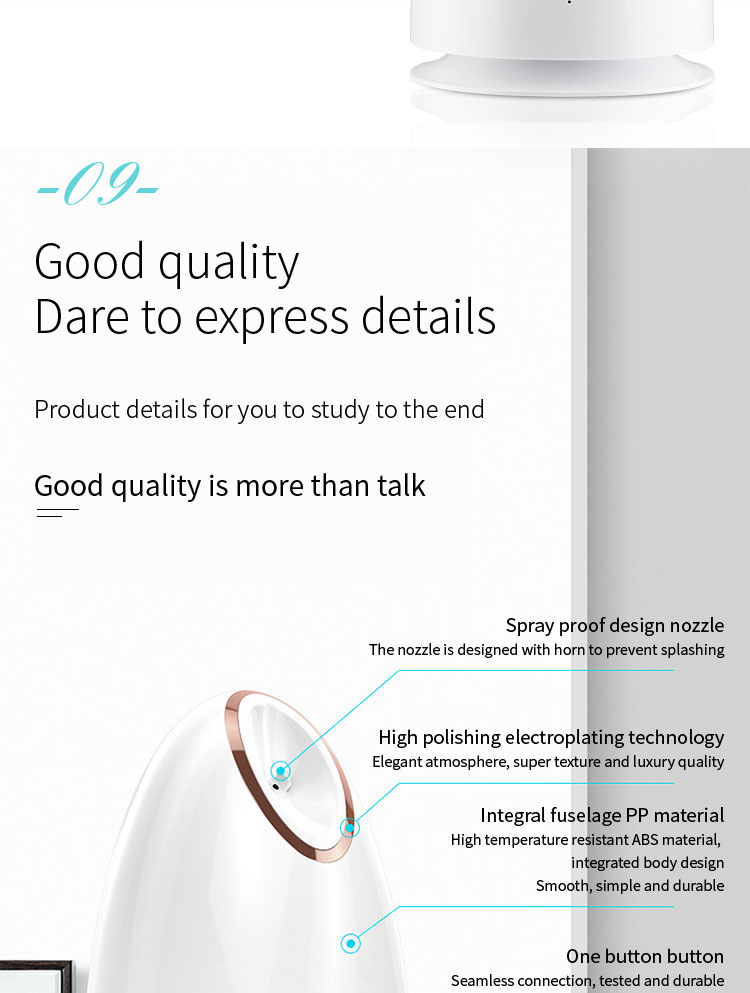 -09-

Good quality
Dare to express details

Product details for you to study to the end

Good quality is more than talk

Spray proof design nozzle
The nozzle is designed with horn to prevent splashing

High polishing electroplating technology
Elegant atmosphere, super texture and luxury quality

Integral fuselage PP material
High temperature resistant ABS material, integrated body design
Smooth, simple and durable

One button button
Seamless connection, tested and durable